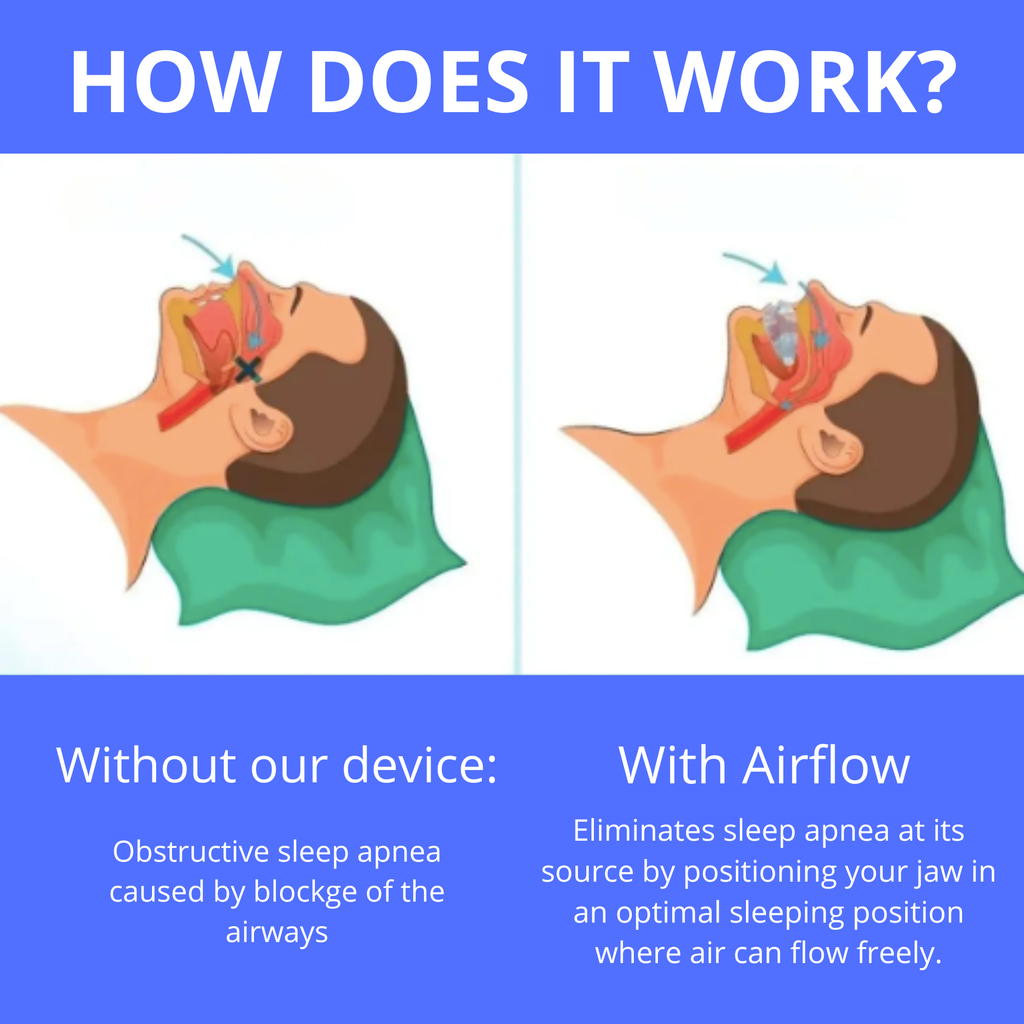 HOW DOES IT WORK?

Without our device:

Obstructive sleep apnea caused by blockge of the airways

With Airflow

Eliminates sleep apnea at its source by positioning your jaw in an optimal sleeping position where air can flow freely.